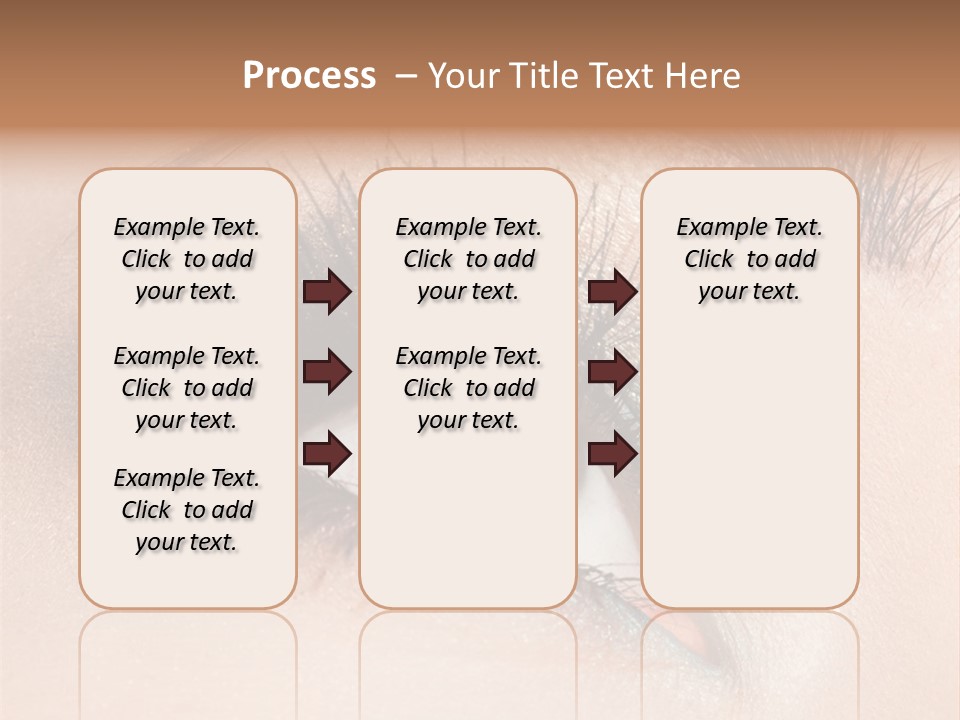 Process – Your Title Text Here

Example Text. Click to add your text.

Example Text. Click to add your text.

Example Text. Click to add your text.

Example Text. Click to add your text.

Example Text. Click to add your text.

Example Text. Click to add your text.